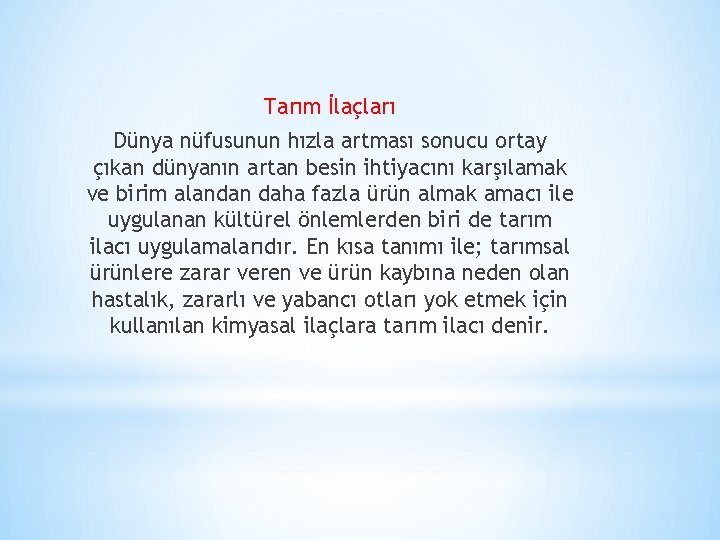 Tarım İlaçları

Dünya nüfusunun hızla artması sonucu ortay çıkan dünyanın artan besin ihtiyacını karşılamak ve birim alandan daha fazla ürün almak amacı ile uygulanan kültürel önlemlerden biri de tarım ilacı uygulamalarıdır. En kısa tanımı ile; tarımsal ürünlere zarar veren ve ürün kaybına neden olan hastalık, zararlı ve yabancı otları yok etmek için kullanılan kimyasal ilaçlara tarım ilacı denir.